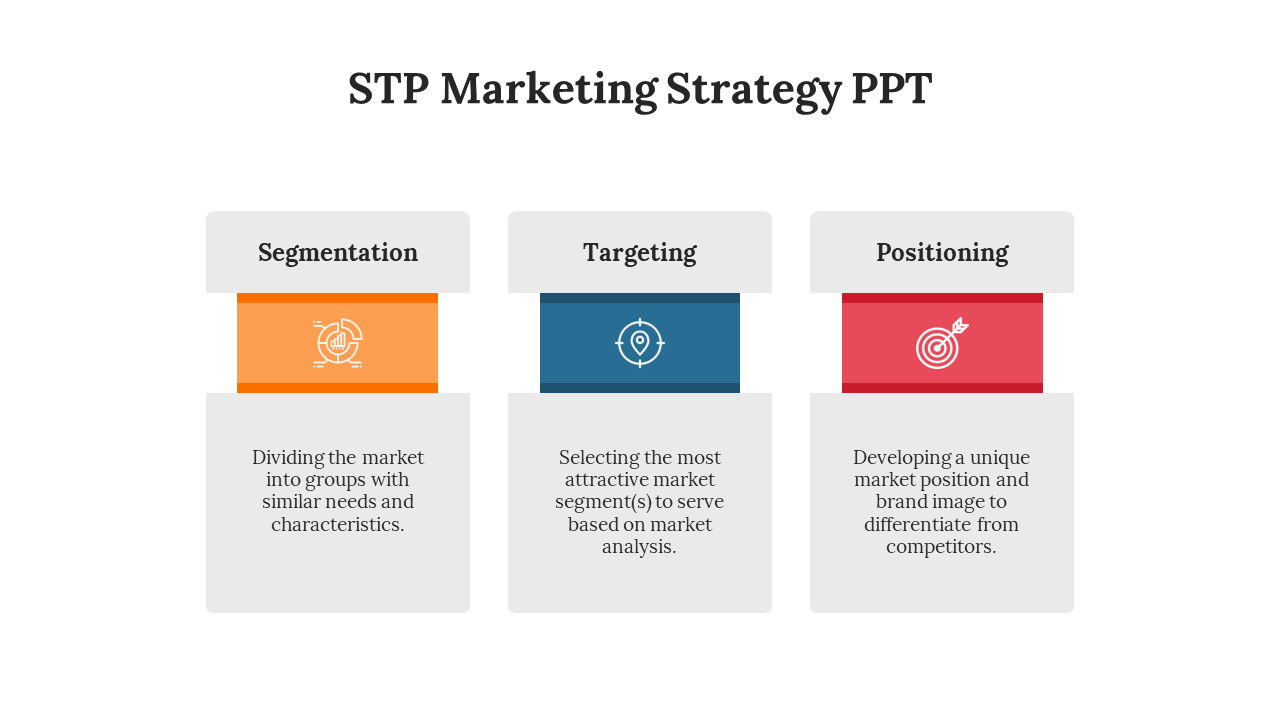 STP Marketing Strategy PPT

Segmentation

Dividing the market into groups with similar needs and characteristics.

Targeting

Selecting the most attractive market segment(s) to serve based on market analysis.

Positioning

Developing a unique market position and brand image to differentiate from competitors.